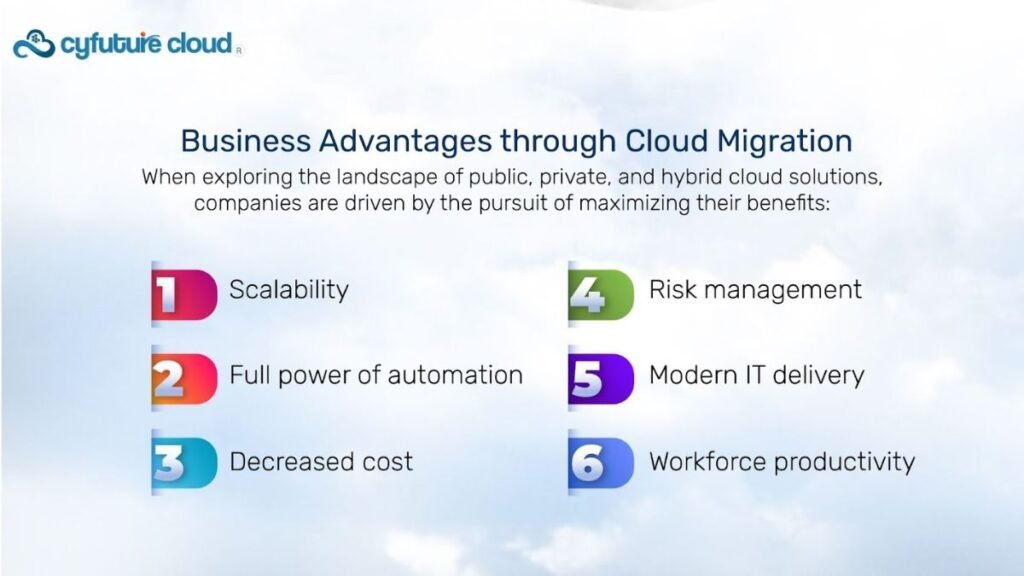 cyfuture cloud

Business Advantages through Cloud Migration

When exploring the landscape of public, private, and hybrid cloud solutions, companies are driven by the pursuit of maximizing their benefits:

1 Scalability

2 Full power of automation

3 Decreased cost

4 Risk management

5 Modern IT delivery

6 Workforce productivity